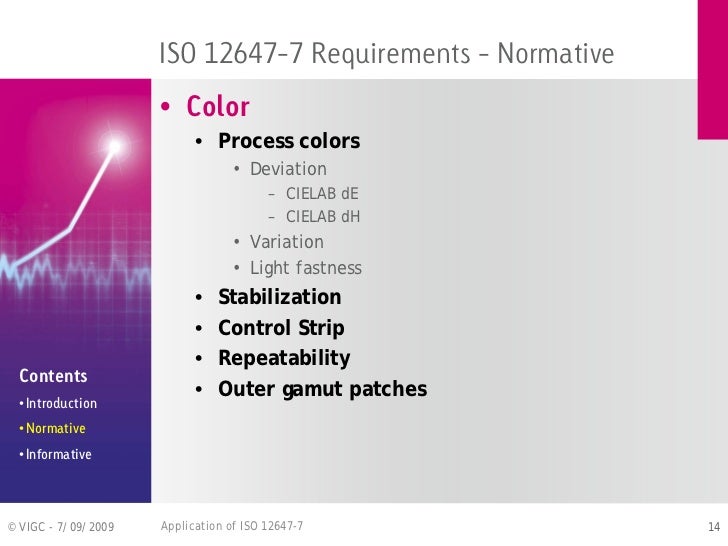 ISO 12647-7 Requirements – Normative

• Color
• Process colors
• Deviation
– CIELAB dE
– CIELAB dH
• Variation
• Light fastness
• Stabilization
• Control Strip
• Repeatability
• Outer gamut patches

Contents
• Introduction
• Normative
• Informative

© VIGC - 7/ 09/ 2009

Application of ISO 12647-7

14